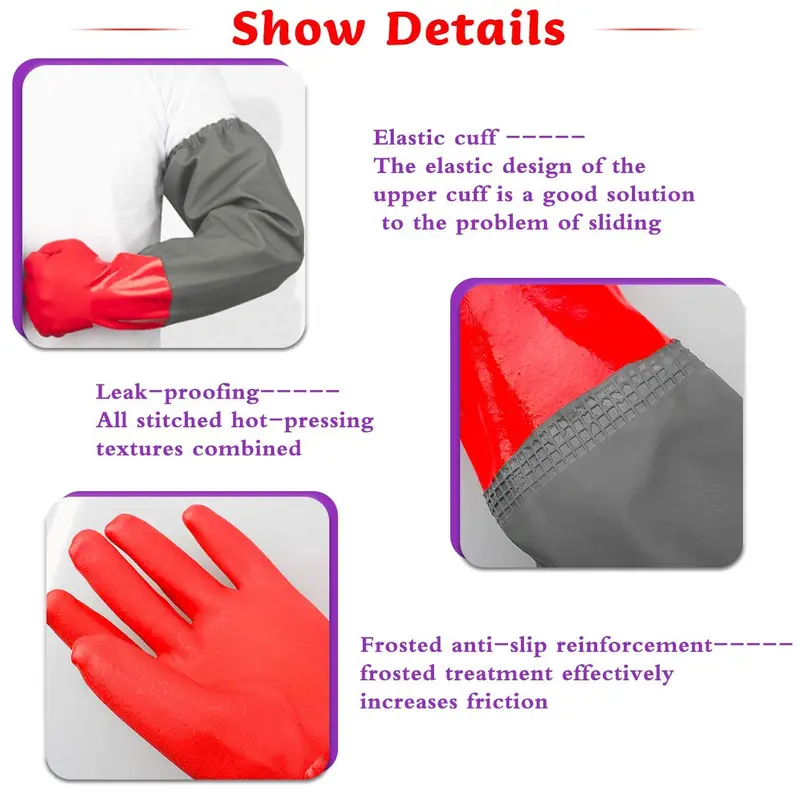 Show Details

Elastic cuff -----
The elastic design of the upper cuff is a good solution to the problem of sliding

Leak-proofing-----
All stitched hot-pressing textures combined

Frosted anti-slip reinforcement-----
frosted treatment effectively increases friction